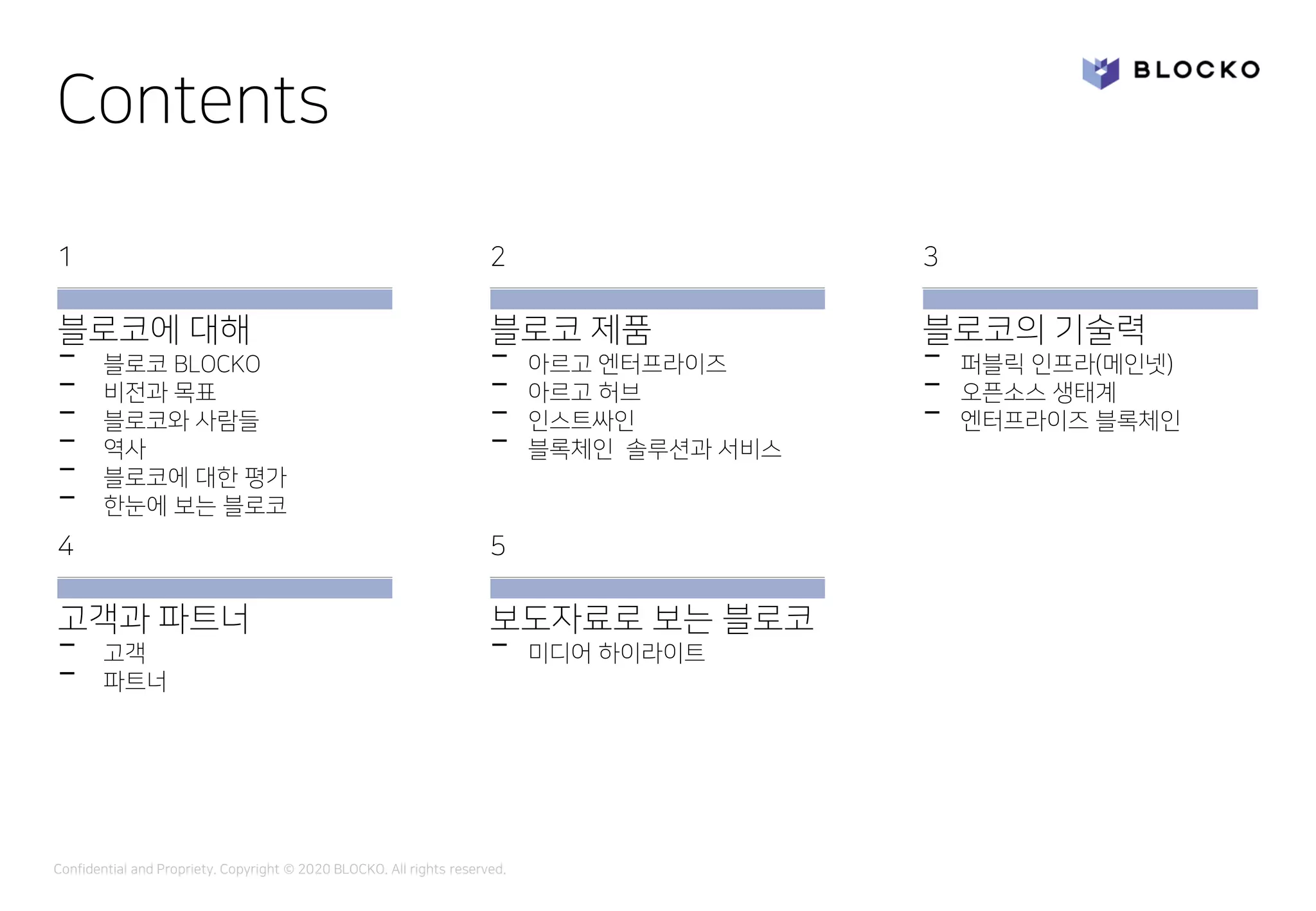 Contents

BLOCKO

1

블로코에 대해

- 블로코 BLOCKO
- 비전과 목표
- 블로코와 사람들
- 역사
- 블로코에 대한 평가
- 한눈에 보는 블로코

2

블로코 제품

- 아르고 엔터프라이즈
- 아르고 허브
- 인스트싸인
- 블록체인 솔루션과 서비스

3

블로코의 기술력

- 퍼블릭 인프라(메인넷)
- 오픈소스 생태계
- 엔터프라이즈 블록체인

4

고객과 파트너

- 고객
- 파트너

5

보도자료로 보는 블로코

- 미디어 하이라이트

Confidential and Propriety. Copyright © 2020 BLOCKO. All rights reserved.